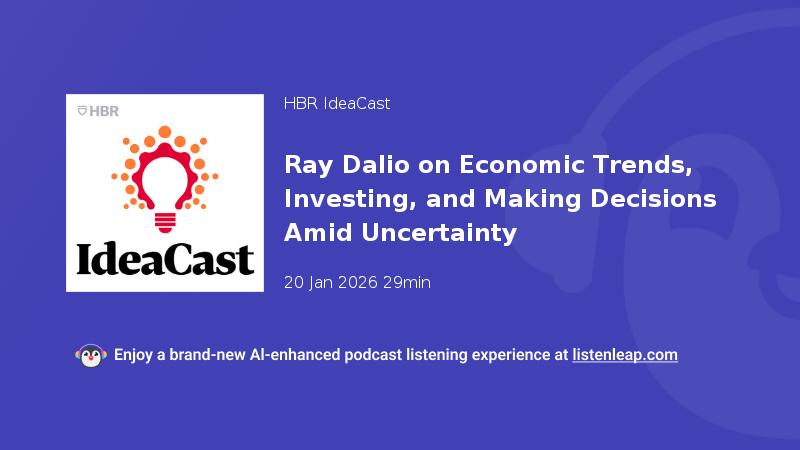 HBR

IdeaCast

HBR IdeaCast

Ray Dalio on Economic Trends, Investing, and Making Decisions Amid Uncertainty

20 Jan 2026 29min

Enjoy a brand-new AI-enhanced podcast listening experience at listenleap.com